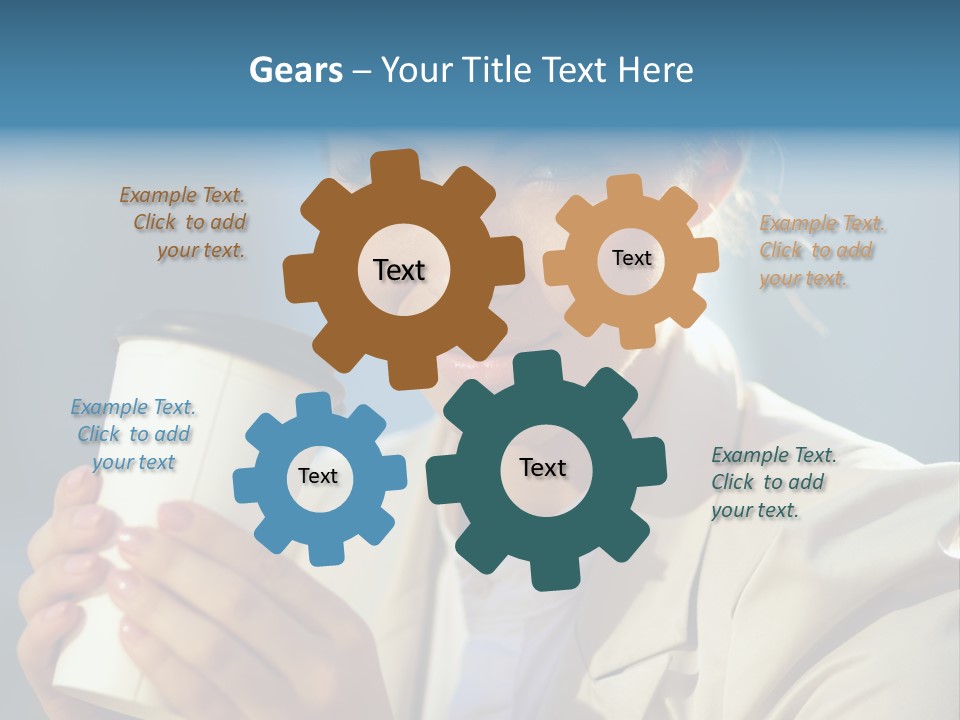 Gears – Your Title Text Here

Example Text. Click to add your text.

Text

Text

Example Text. Click to add your text.

Example Text. Click to add your text

Text

Text

Example Text. Click to add your text.